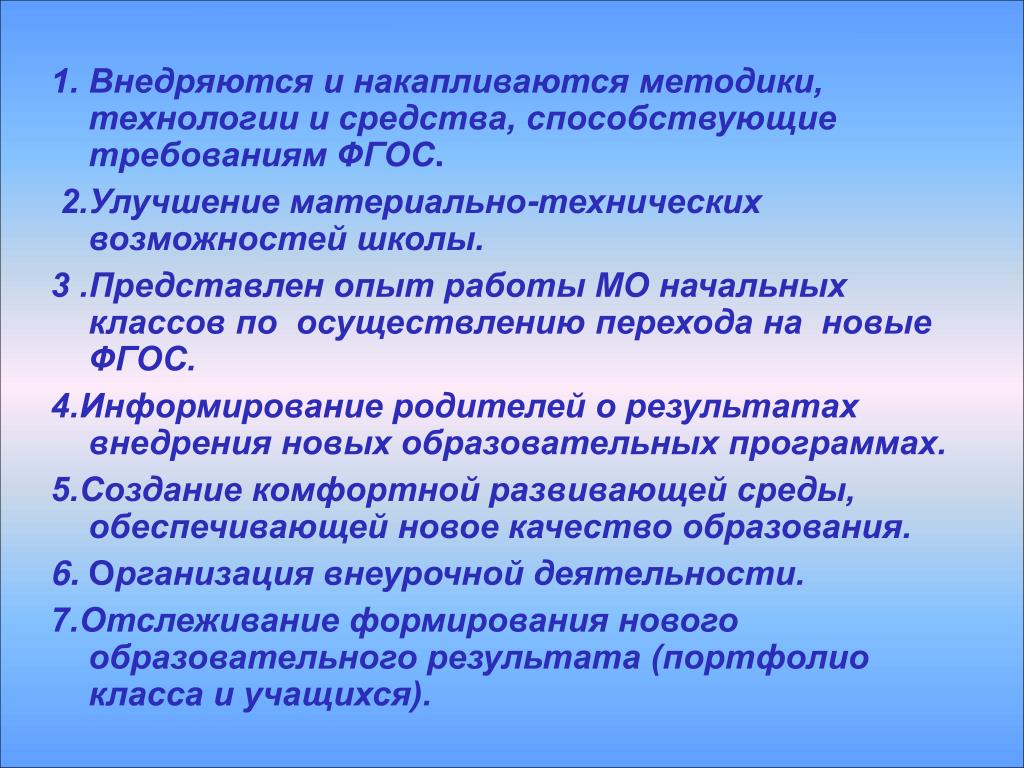 1. Внедряются и накапливаются методики, технологии и средства, способствующие требованиям ФГОС.

2.Улучшение материально-технических возможностей школы.

3 .Представлен опыт работы МО начальных классов по осуществлению перехода на новые ФГОС.

4.Информирование родителей о результатах внедрения новых образовательных программах.

5.Создание комфортной развивающей среды, обеспечивающей новое качество образования.

6. Организация внеурочной деятельности.

7.Отслеживание формирования нового образовательного результата (портфолио класса и учащихся).